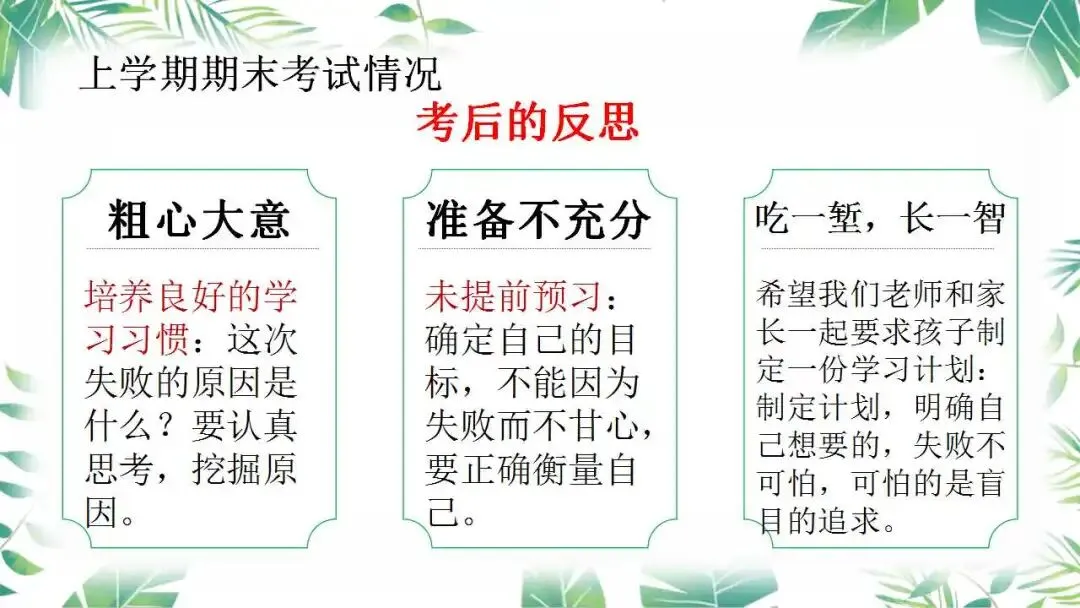 上学期期末考试情况

考后的反思

粗心大意

培养良好的学习习惯：这次失败的原因是什么？要认真思考，挖掘原因。

准备不充分

未提前预习：确定自己的目标，不能因为失败而不甘心，要正确衡量自己。

吃一堑，长一智

希望我们老师和家长一起要求孩子制定一份学习计划：制定计划，明确自己想要的，失败不可怕，可怕的是盲目的追求。